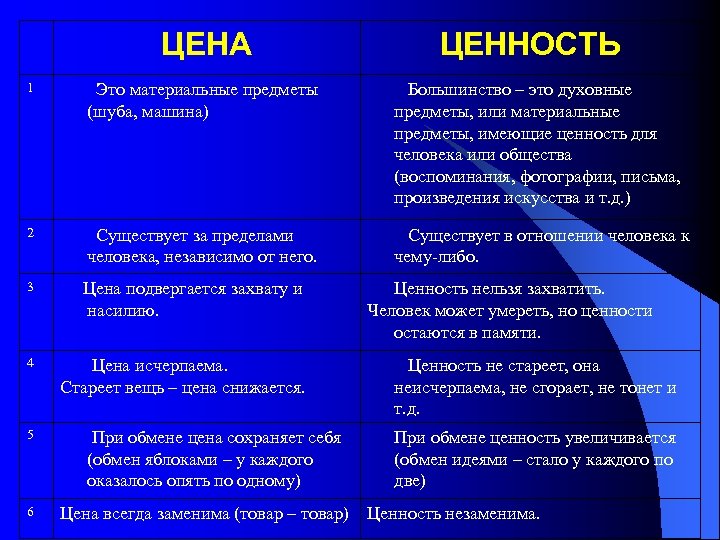 | | ЦЕНА | ЦЕННОСТЬ |
|---|---|---|
| 1 | Это материальные предметы (шуба, машина) | Большинство – это духовные предметы, или материальные предметы, имеющие ценность для человека или общества (воспоминания, фотографии, письма, произведения искусства и т.д.) |
| 2 | Существует за пределами человека, независимо от него. | Существует в отношении человека к чему-либо. |
| 3 | Цена подвергается захвату и насилию. | Ценность нельзя захватить. Человек может умереть, но ценности остаются в памяти. |
| 4 | Цена исчерпаема. Стареет вещь – цена снижается. | Ценность не стареет, она неисчерпаема, не сгорает, не тонет и т.д. |
| 5 | При обмене цена сохраняет себя (обмен яблоками – у каждого оказалось опять по одному) | При обмене ценность увеличивается (обмен идеями – стало у каждого по две) |
| 6 | Цена всегда заменима (товар – товар) | Ценность незаменима. |